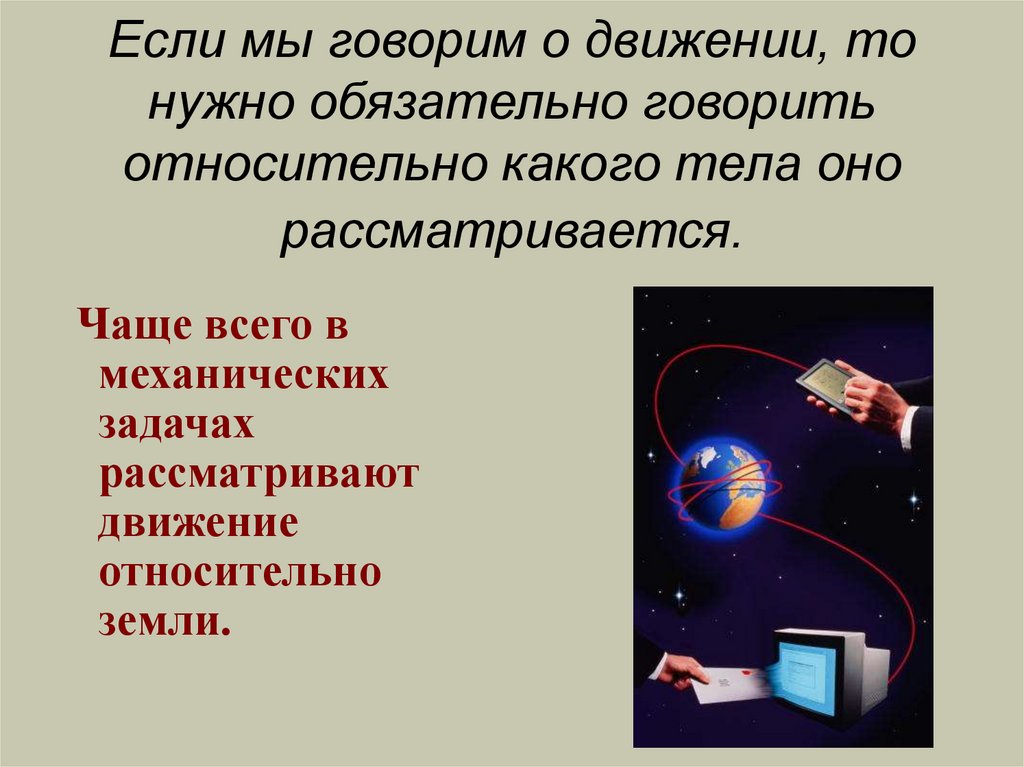 Если мы говорим о движении, то нужно обязательно говорить относительно какого тела оно рассматривается.

Чаще всего в механических задачах рассматривают движение относительно земли.